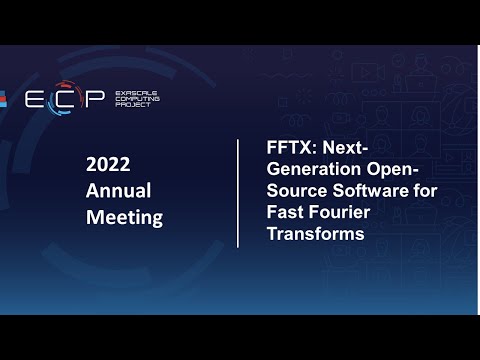 ECP EXASCALE COMPUTING PROJECT

2022 Annual Meeting

FFTX: Next-Generation Open-Source Software for Fast Fourier Transforms